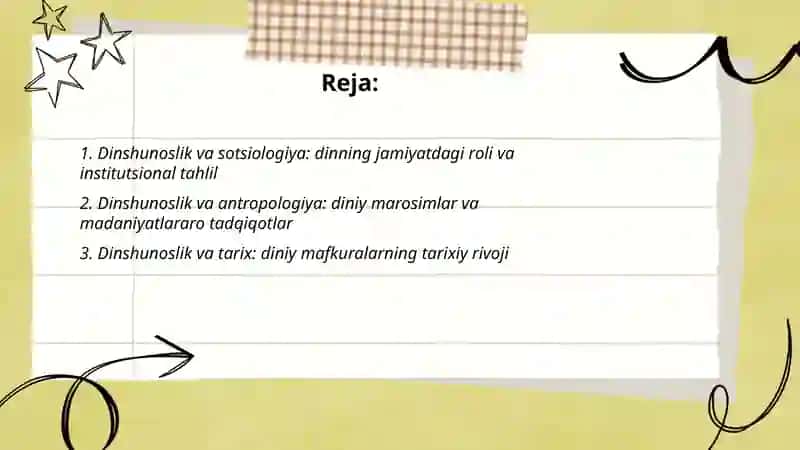 Reja:

1. Dinshunoslik va sotsiologiya: dinning jamiyatdagi roli va institutsional tahlil

2. Dinshunoslik va antropologiya: diniy marosimlar va madaniyatlararo tadqiqotlar

3. Dinshunoslik va tarix: diniy mafkuralarning tarixiy rivoji